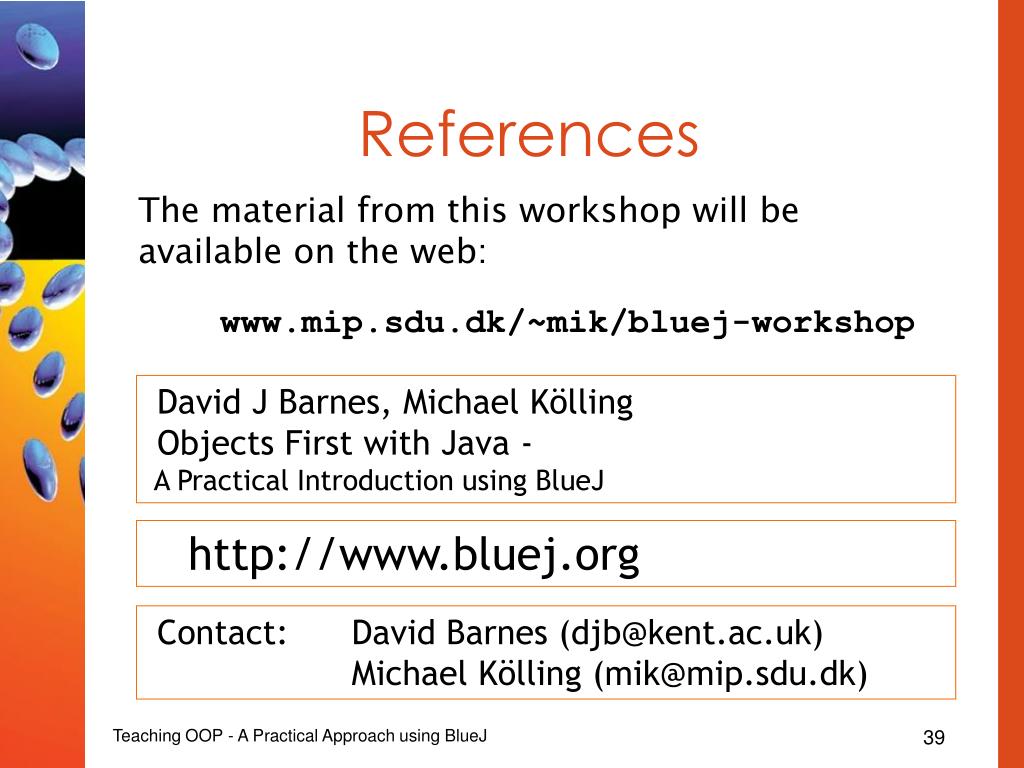 References

The material from this workshop will be available on the web:

www.mip.sdu.dk/~mik/bluej-workshop

David J Barnes, Michael Kölling
Objects First with Java -
A Practical Introduction using BlueJ

http://www.bluej.org

Contact: David Barnes (djb@kent.ac.uk)
Michael Kölling (mik@mip.sdu.dk)

Teaching OOP - A Practical Approach using BlueJ

39